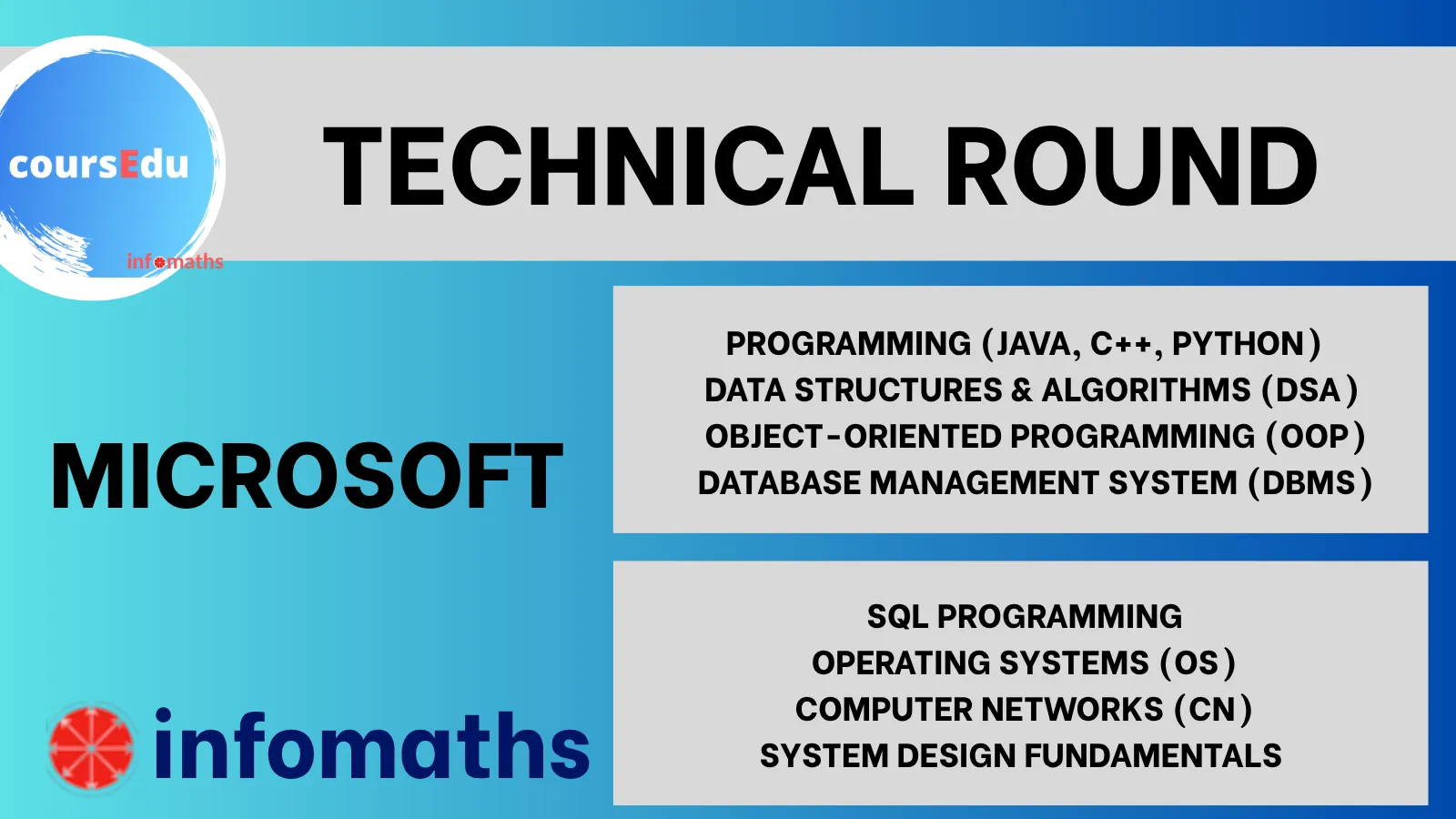 coursEdu
infomaths

TECHNICAL ROUND

MICROSOFT

PROGRAMMING (JAVA, C++, PYTHON)
DATA STRUCTURES & ALGORITHMS (DSA)
OBJECT-ORIENTED PROGRAMMING (OOP)
DATABASE MANAGEMENT SYSTEM (DBMS)

SQL PROGRAMMING
OPERATING SYSTEMS (OS)
COMPUTER NETWORKS (CN)
SYSTEM DESIGN FUNDAMENTALS

infomaths